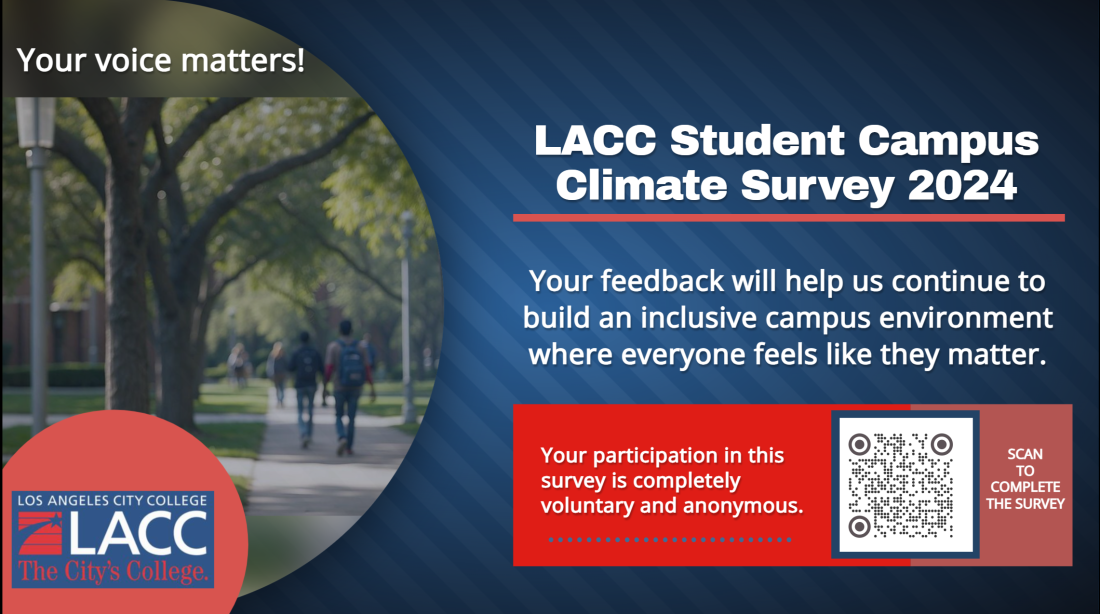 Your voice matters!

LACC Student Campus Climate Survey 2024

Your feedback will help us continue to build an inclusive campus environment where everyone feels like they matter.

Your participation in this survey is completely voluntary and anonymous.

SCAN TO COMPLETE THE SURVEY

LOS ANGELES CITY COLLEGE
LACC
The City's College.